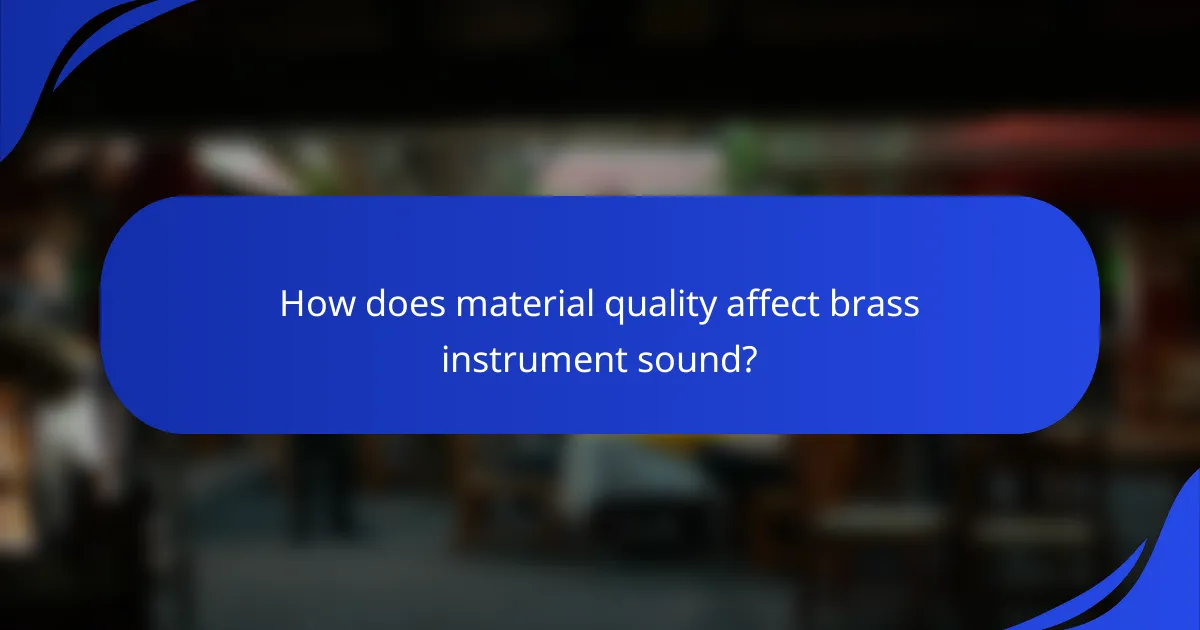 How does material quality affect brass instrument sound?